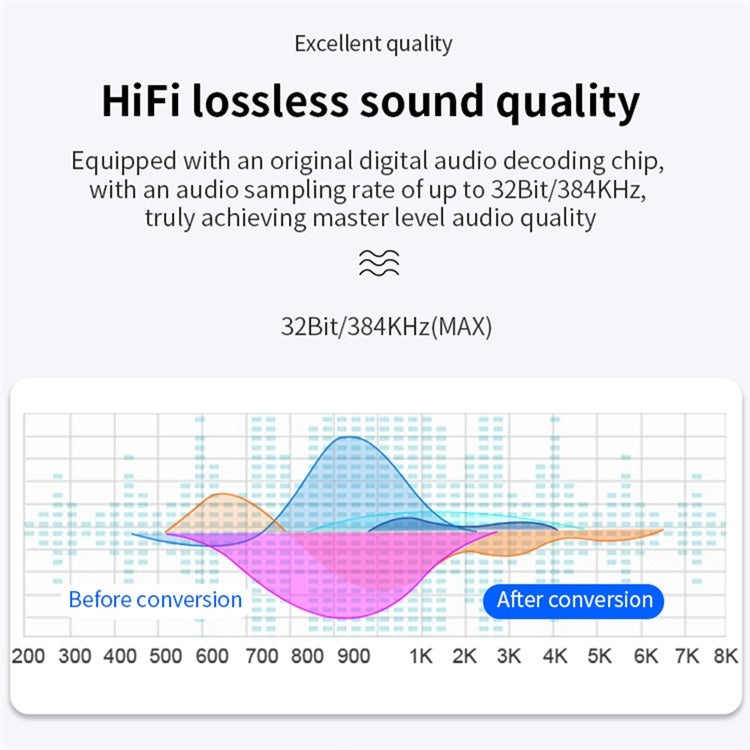 Excellent quality

HiFi lossless sound quality

Equipped with an original digital audio decoding chip, with an audio sampling rate of up to 32Bit/384KHz, truly achieving master level audio quality

32Bit/384KHz(MAX)

Before conversion

After conversion

200 300 400 500 600 700 800 900 1K 2K 3K 4K 5K 6K 7K 8K